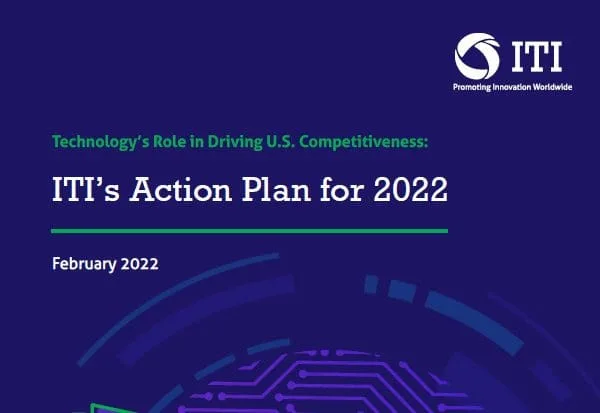 ITI
Promoting Innovation Worldwide

Technology's Role in Driving U.S. Competitiveness:

ITI's Action Plan for 2022

February 2022